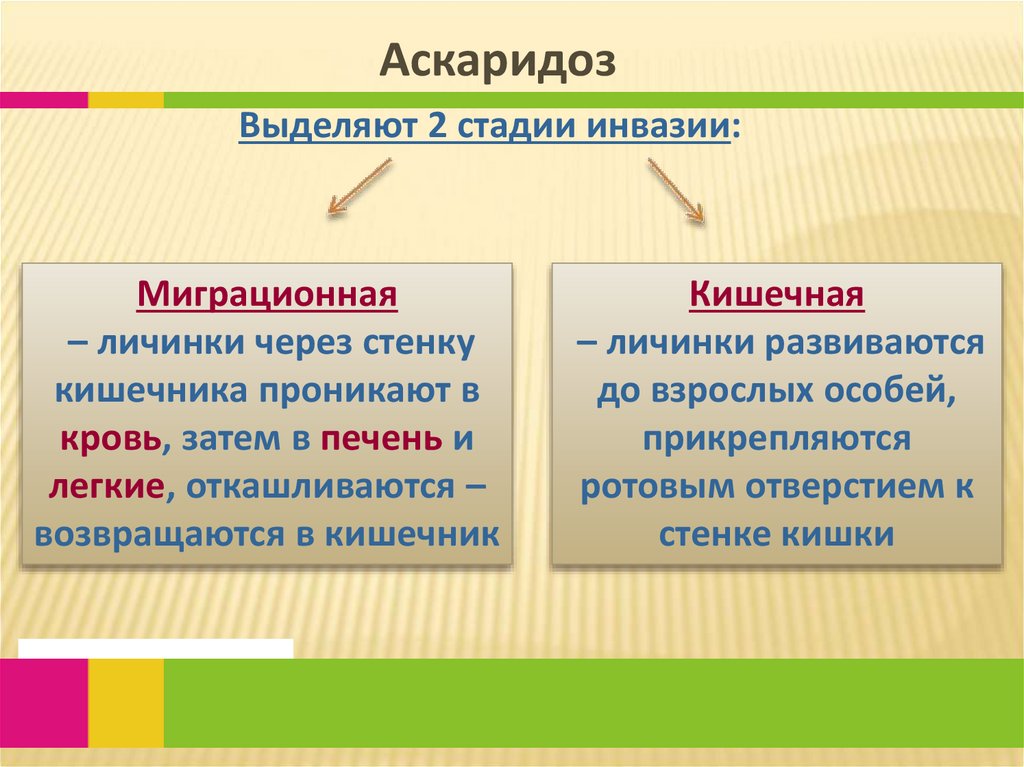 Аскаридоз

Выделяют 2 стадии инвазии:

Миграционная
– личинки через стенку кишечника проникают в кровь, затем в печень и легкие, откашливаются – возвращаются в кишечник

Кишечная
– личинки развиваются до взрослых особей, прикрепляются ротовым отверстием к стенке кишки